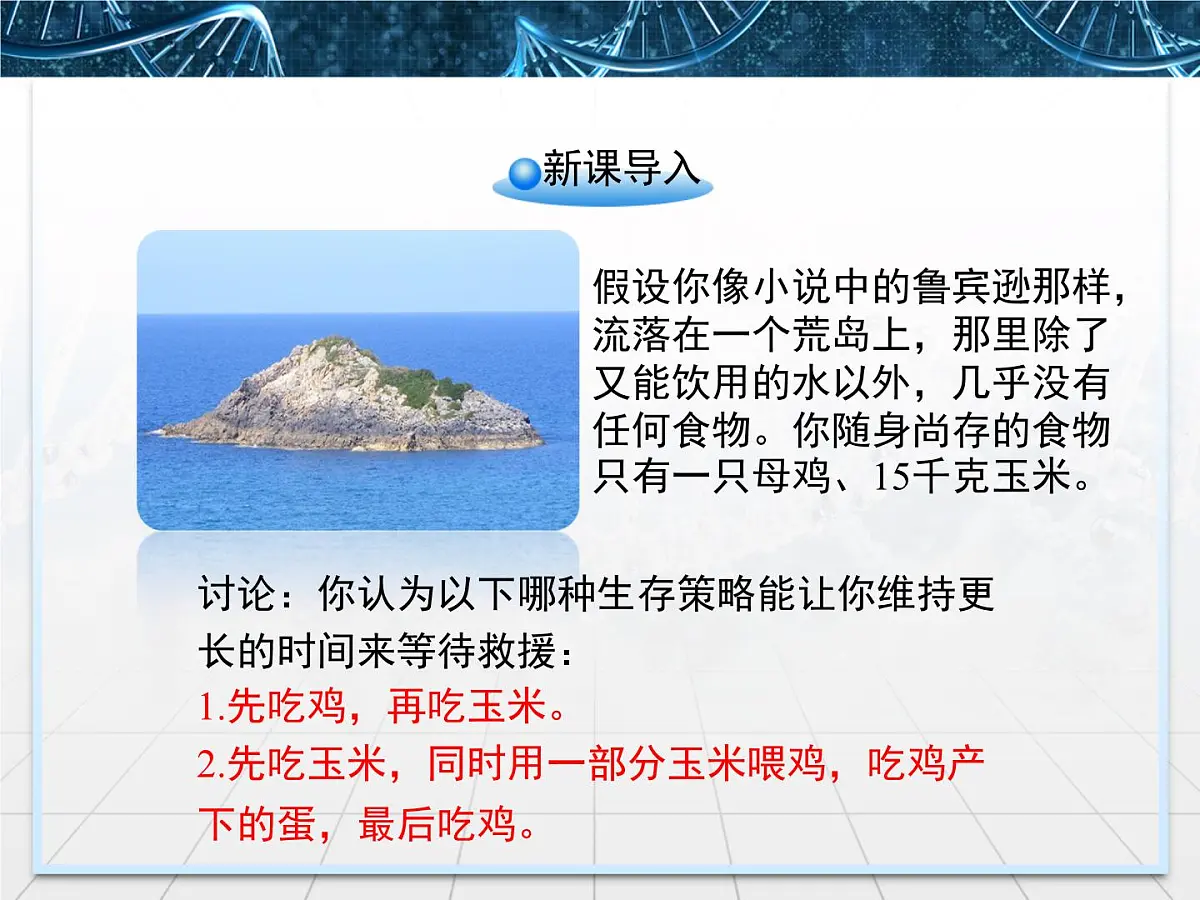 新课导入

假设你像小说中的鲁宾逊那样，流落在一个荒岛上，那里除了又能饮用的水以外，几乎没有任何食物。你随身尚存的食物只有一只母鸡、15千克玉米。

讨论：你认为以下哪种生存策略能让你维持更长的时间来等待救援：

1.先吃鸡，再吃玉米。

2.先吃玉米，同时用一部分玉米喂鸡，吃鸡产下的蛋，最后吃鸡。